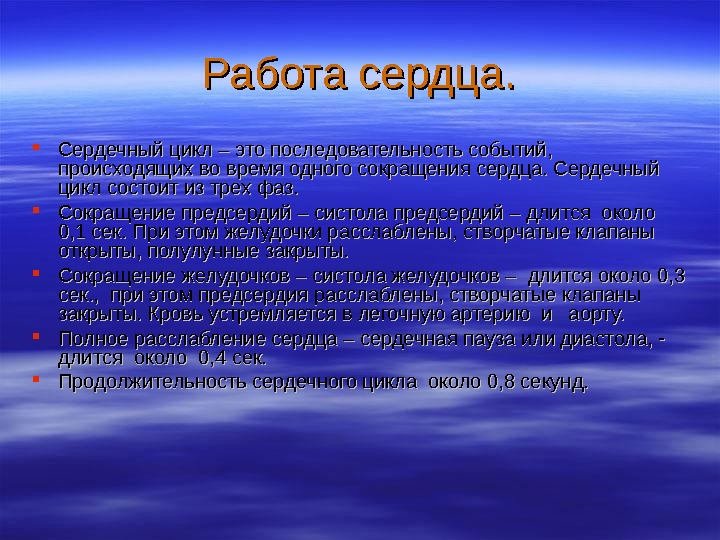 Работа сердца.

- Сердечный цикл – это последовательность событий, происходящих во время одного сокращения сердца. Сердечный цикл состоит из трех фаз.
- Сокращение предсердий – систола предсердий – длится около 0,1 сек. При этом желудочки расслаблены, створчатые клапаны открыты, полулунные закрыты.
- Сокращение желудочков – систола желудочков – длится около 0,3 сек., при этом предсердия расслаблены, створчатые клапаны закрыты. Кровь устремляется в легочную артерию и аорту.
- Полное расслабление сердца – сердечная пауза или диастола, - длится около 0,4 сек.
- Продолжительность сердечного цикла около 0,8 секунд.